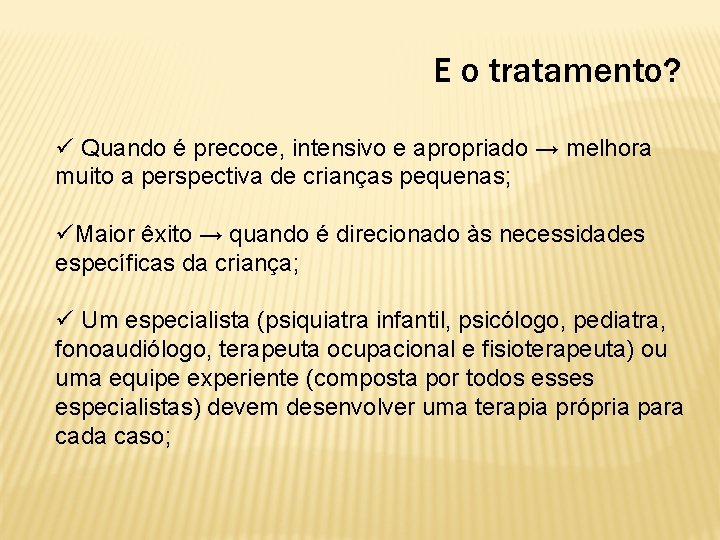 E o tratamento?

✓ Quando é precoce, intensivo e apropriado → melhora muito a perspectiva de crianças pequenas;

✓Maior êxito → quando é direcionado às necessidades específicas da criança;

✓ Um especialista (psiquiatra infantil, psicólogo, pediatra, fonoaudiólogo, terapeuta ocupacional e fisioterapeuta) ou uma equipe experiente (composta por todos esses especialistas) devem desenvolver uma terapia própria para cada caso;